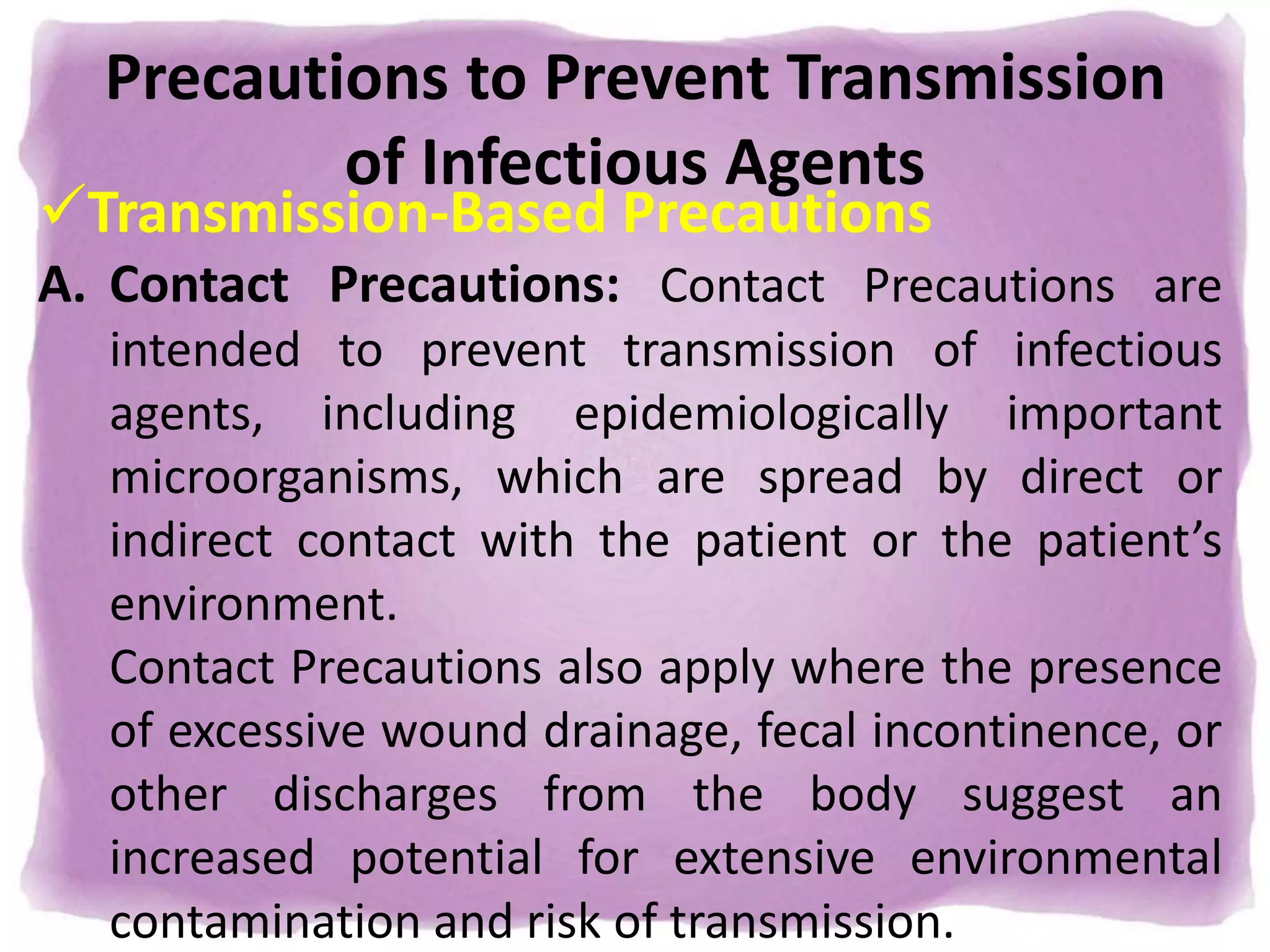 Precautions to Prevent Transmission of Infectious Agents

✓Transmission-Based Precautions

A. Contact Precautions: Contact Precautions are intended to prevent transmission of infectious agents, including epidemiologically important microorganisms, which are spread by direct or indirect contact with the patient or the patient's environment.

Contact Precautions also apply where the presence of excessive wound drainage, fecal incontinence, or other discharges from the body suggest an increased potential for extensive environmental contamination and risk of transmission.